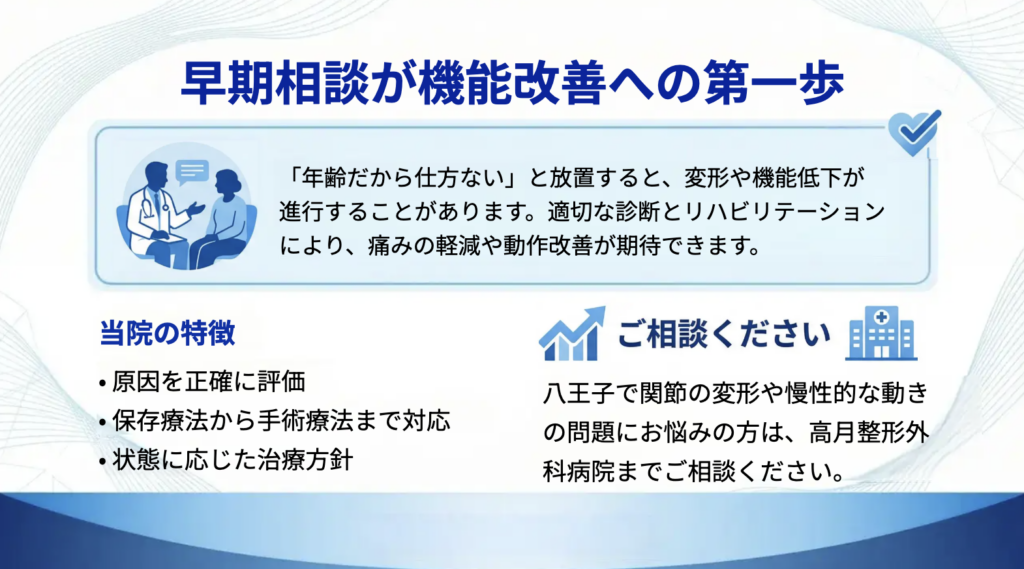 早期相談が機能改善への第一歩

「年齢だから仕方ない」と放置すると、変形や機能低下が進行することがあります。適切な診断とリハビリテーションにより、痛みの軽減や動作改善が期待できます。

当院の特徴

• 原因を正確に評価
• 保存療法から手術療法まで対応
• 状態に応じた治療方針

ご相談ください

八王子で関節の変形や慢性的な動きの問題にお悩みの方は、高月整形外科病院までご相談ください。